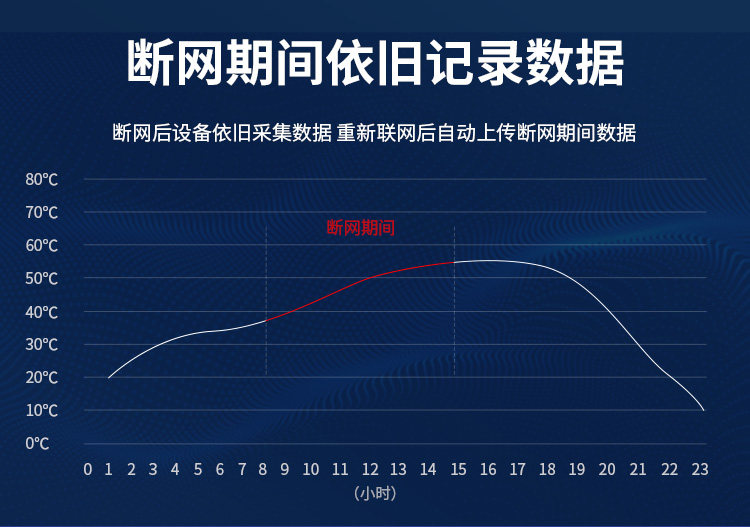 断网期间依旧记录数据

断网后设备依旧采集数据 重新联网后自动上传断网期间数据

80℃
70℃
60℃
50℃
40℃
30℃
20℃
10℃
0℃

断网期间

0 1 2 3 4 5 6 7 8 9 10 11 12 13 14 15 16 17 18 19 20 21 22 23
(小时)